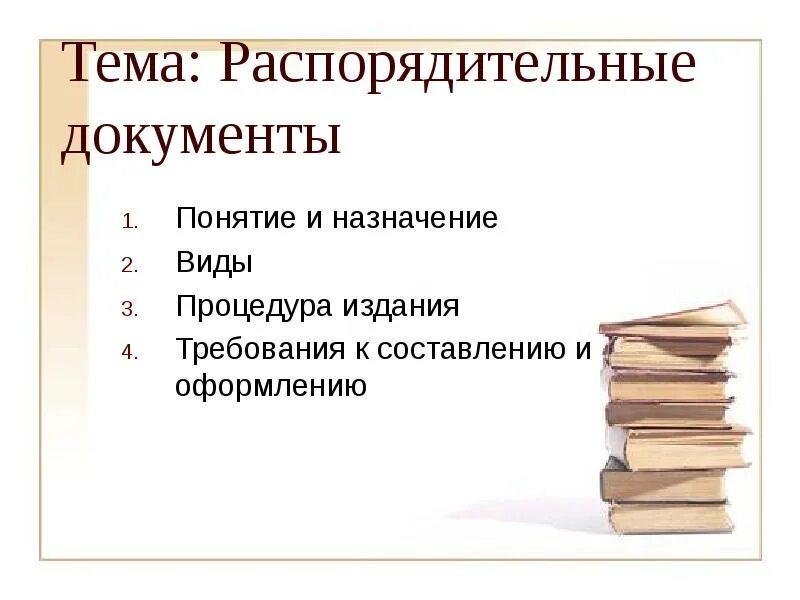 Тема: Распорядительные документы

1. Понятие и назначение
2. Виды
3. Процедура издания
4. Требования к составлению и оформлению